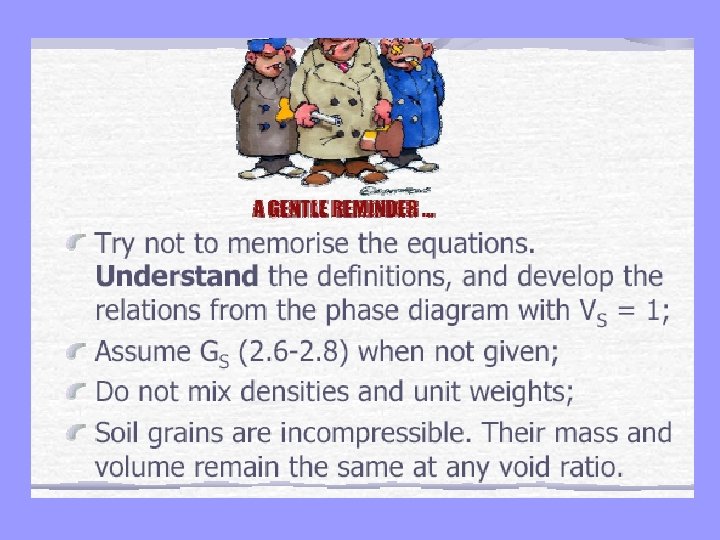 A GENTLE REMINDER ...

Try not to memorise the equations. **Understand** the definitions, and develop the relations from the phase diagram with $V_S = 1$;

Assume $G_S$ (2.6-2.8) when not given;

Do not mix densities and unit weights;

Soil grains are incompressible. Their mass and volume remain the same at any void ratio.